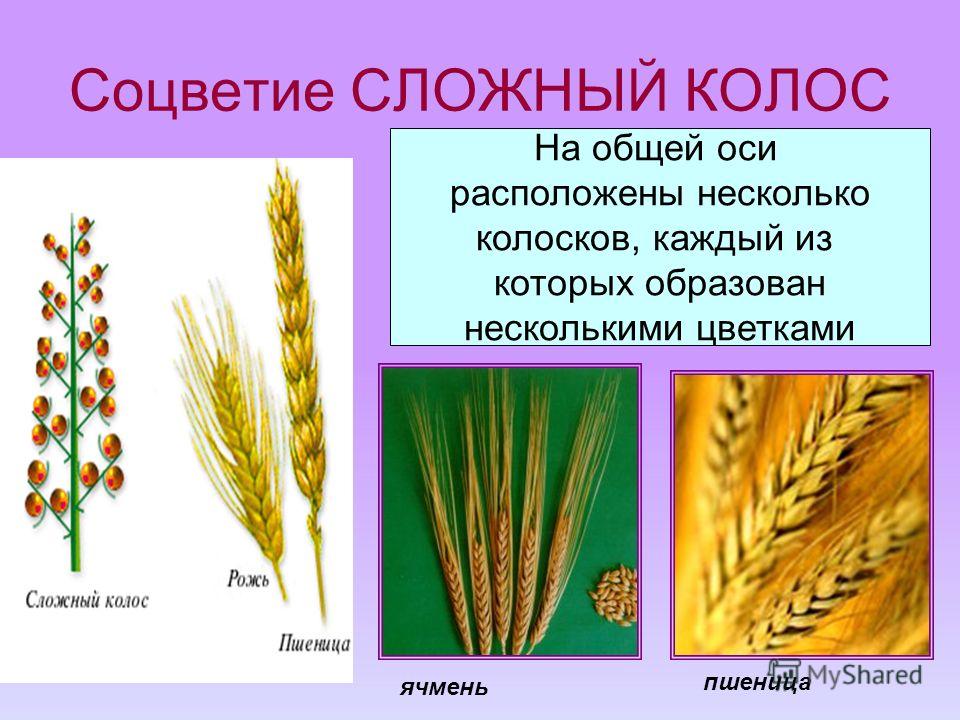 Соцветие СЛОЖНЫЙ КОЛОС

На общей оси расположены несколько колосков, каждый из которых образован несколькими цветками

Сложный колос

Рожь

Пшеница

ячмень

пшеница

MyShared